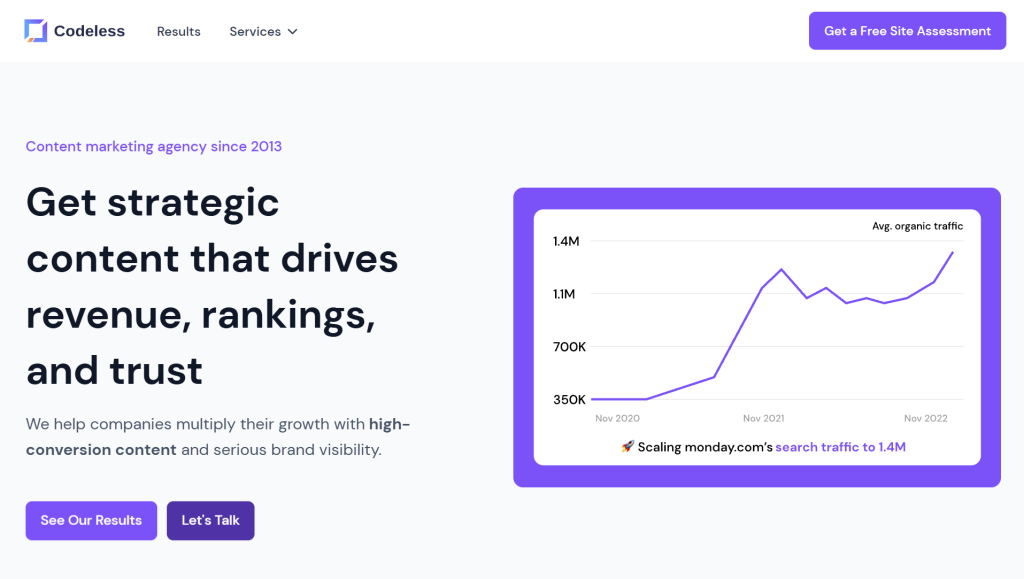 Codeless Results Services

Get a Free Site Assessment

Content marketing agency since 2013

Get strategic content that drives revenue, rankings, and trust

We help companies multiply their growth with high-conversion content and serious brand visibility.

See Our Results Let's Talk

Avg. organic traffic

1.4M
1.1M
700K
350K

Nov 2020 Nov 2021 Nov 2022

🚀 Scaling monday.com's search traffic to 1.4M